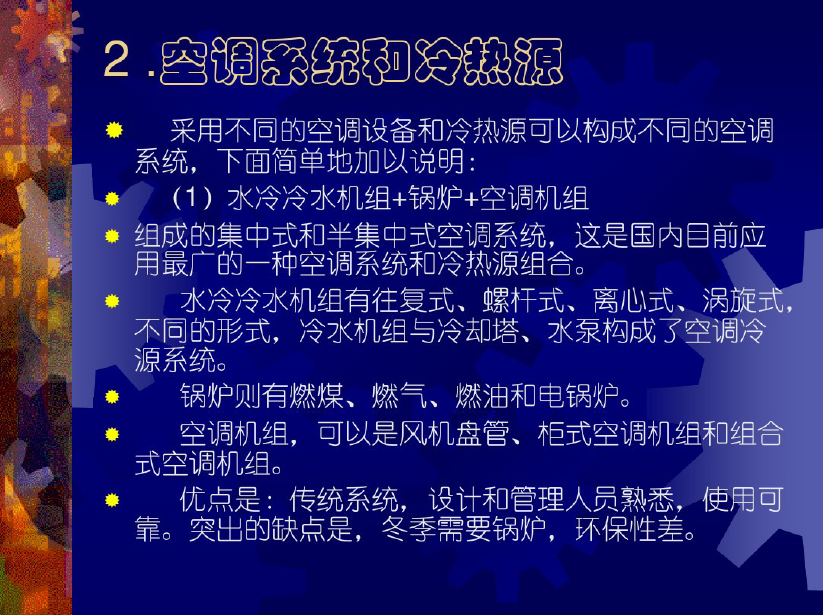 2 .空调系统和冷热源

采用不同的空调设备和冷热源可以构成不同的空调系统，下面简单地加以说明：

（1）水冷冷水机组+锅炉+空调机组

组成的集中式和半集中式空调系统，这是国内目前应用最广的一种空调系统和冷热源组合。

水冷冷水机组有往复式、螺杆式、离心式、涡旋式，不同的形式，冷水机组与冷却塔、水泵构成了空调冷源系统。

锅炉则有燃煤、燃气、燃油和电锅炉。

空调机组，可以是风机盘管、柜式空调机组和组合式空调机组。

优点是：传统系统，设计和管理人员熟悉，使用可靠。突出的缺点是，冬季需要锅炉，环保性差。